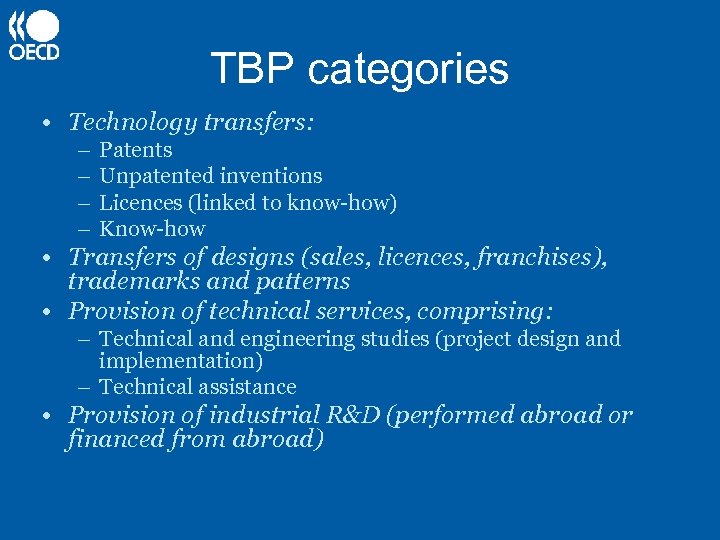 OECD

TBP categories

• Technology transfers:
– Patents
– Unpatented inventions
– Licences (linked to know-how)
– Know-how
• Transfers of designs (sales, licences, franchises), trademarks and patterns
• Provision of technical services, comprising:
– Technical and engineering studies (project design and implementation)
– Technical assistance
• Provision of industrial R&D (performed abroad or financed from abroad)